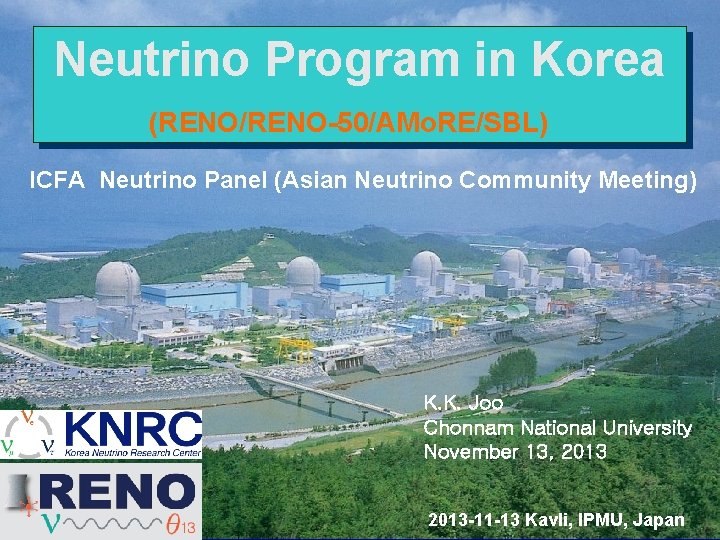 Neutrino Program in Korea

(RENO/RENO-50/AMoRE/SBL)

ICFA Neutrino Panel (Asian Neutrino Community Meeting)

K.K. Joo
Chonnam National University
November 13, 2013

$\nu_e$ $\nu_\mu$ $\nu_\tau$ KNRC Korea Neutrino Research Center

RENO $\nu$ $\theta_{13}$

2013-11-13 Kavli, IPMU, Japan